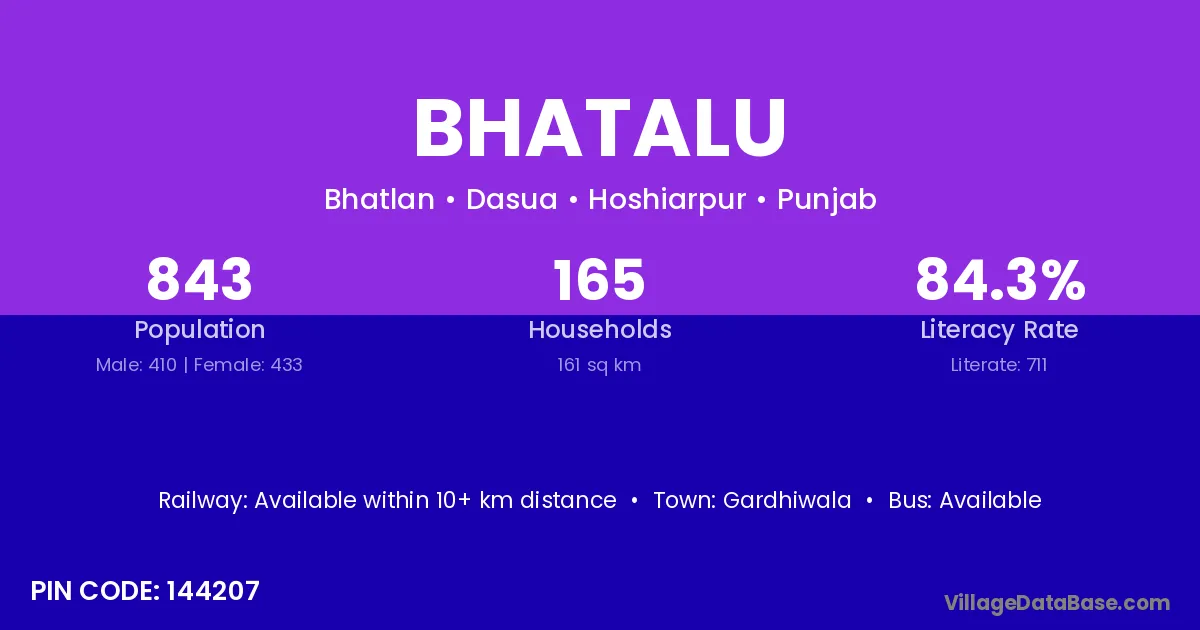 BHATALU

Bhatlan • Dasua • Hoshiarpur • Punjab

843
Population
Male: 410 | Female: 433

165
Households
161 sq km

84.3%
Literacy Rate
Literate: 711

Railway: Available within 10+ km distance • Town: Gardhiwala • Bus: Available

PIN CODE: 144207

VillageDataBase.com